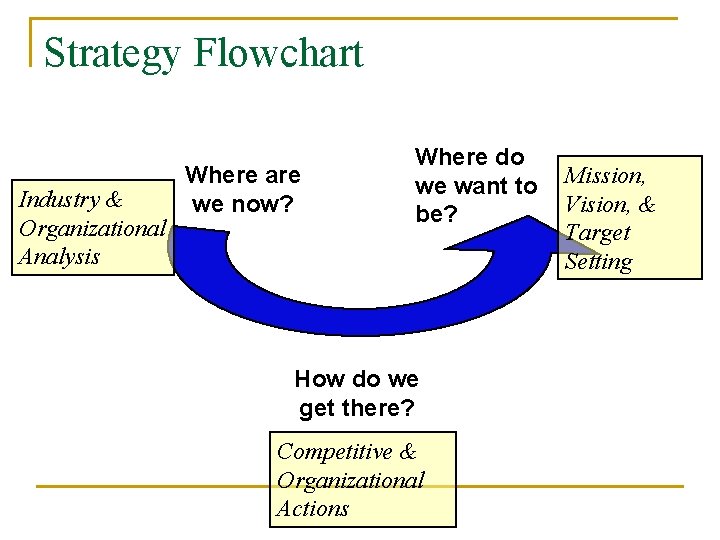 Strategy Flowchart

Industry & Organizational Analysis

Where are we now?

Where do we want to be?

Mission, Vision, & Target Setting

How do we get there?

Competitive & Organizational Actions